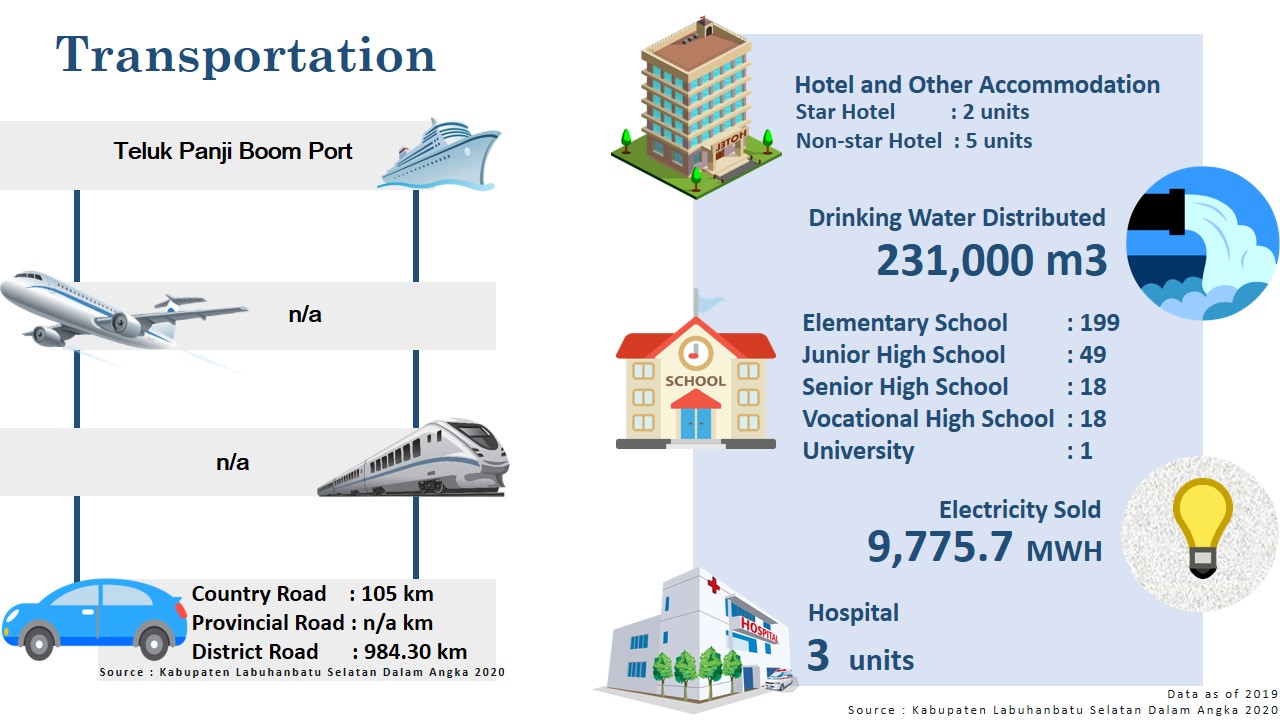 Transportation

Teluk Panji Boom Port

n/a

n/a

Country Road : 105 km
Provincial Road : n/a km
District Road : 984.30 km

Source : Kabupaten Labuhanbatu Selatan Dalam Angka 2020

HOTEL

Hotel and Other Accommodation
Star Hotel : 2 units
Non-star Hotel : 5 units

Drinking Water Distributed
231,000 m3

SCHOOL

Elementary School : 199
Junior High School : 49
Senior High School : 18
Vocational High School : 18
University : 1

Electricity Sold
9,775.7 MWH

HOSPITAL

Hospital
3 units

Data as of 2019
Source : Kabupaten Labuhanbatu Selatan Dalam Angka 2020